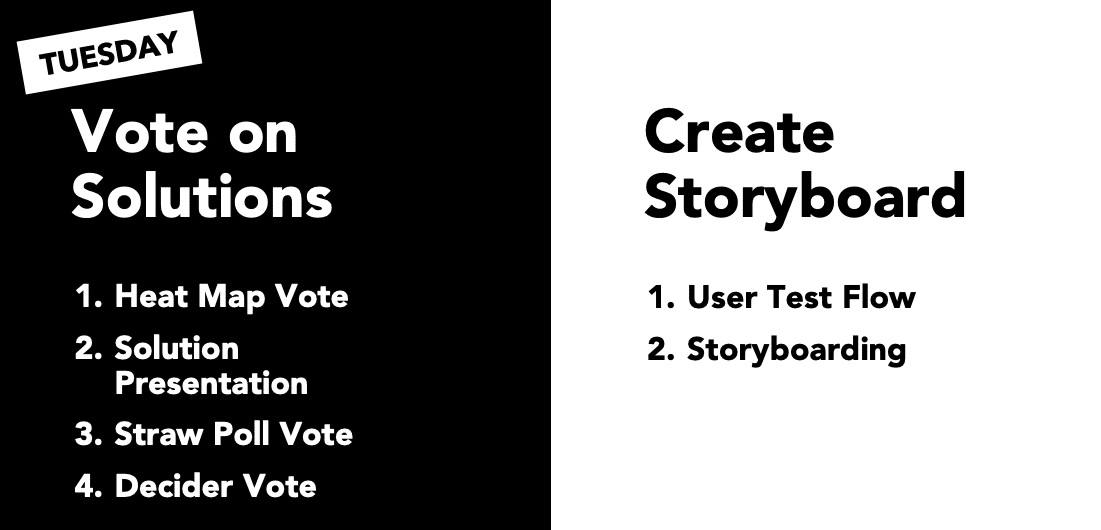 TUESDAY

Vote on Solutions

1. Heat Map Vote
2. Solution Presentation
3. Straw Poll Vote
4. Decider Vote

Create Storyboard

1. User Test Flow
2. Storyboarding